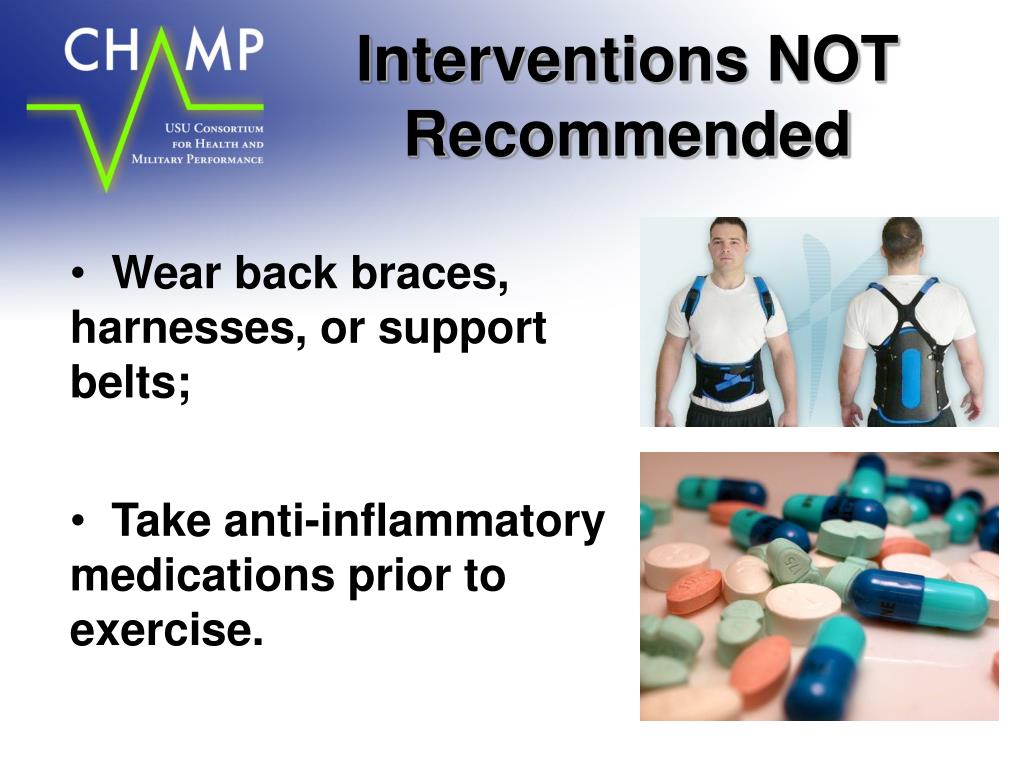 CHAMP
USU Consortium for Health and Military Performance

Interventions NOT Recommended

• Wear back braces, harnesses, or support belts;

• Take anti-inflammatory medications prior to exercise.